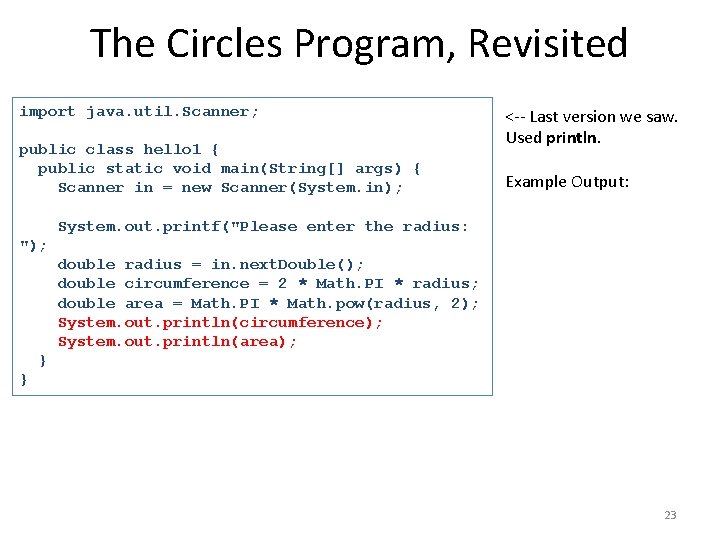 The Circles Program, Revisited

import java.util.Scanner;

public class hello1 {
  public static void main(String[] args) {
    Scanner in = new Scanner(System.in);

    System.out.printf("Please enter the radius: ");
    double radius = in.nextDouble();
    double circumference = 2 * Math.PI * radius;
    double area = Math.PI * Math.pow(radius, 2);
    System.out.println(circumference);
    System.out.println(area);
  }
}

<-- Last version we saw.
Used println.

Example Output:

23